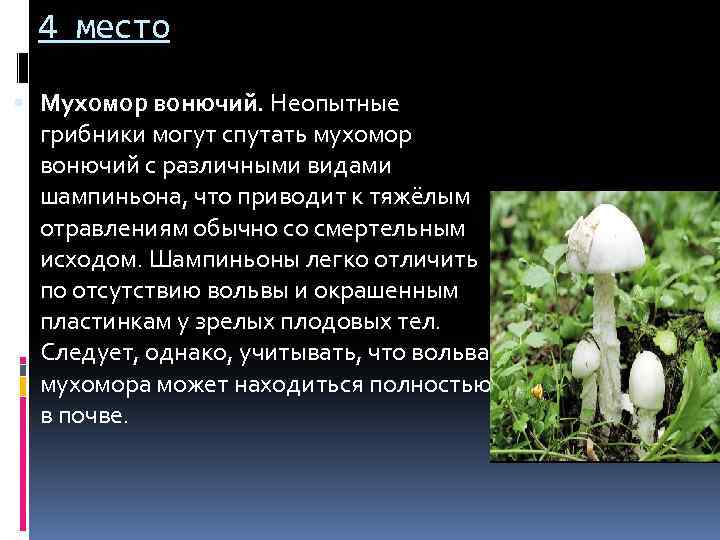 4 место

Мухомор вонючий. Неопытные грибники могут спутать мухомор вонючий с различными видами шампиньона, что приводит к тяжёлым отравлениям обычно со смертельным исходом. Шампиньоны легко отличить по отсутствию вольвы и окрашенным пластинкам у зрелых плодовых тел. Следует, однако, учитывать, что вольва мухомора может находиться полностью в почве.